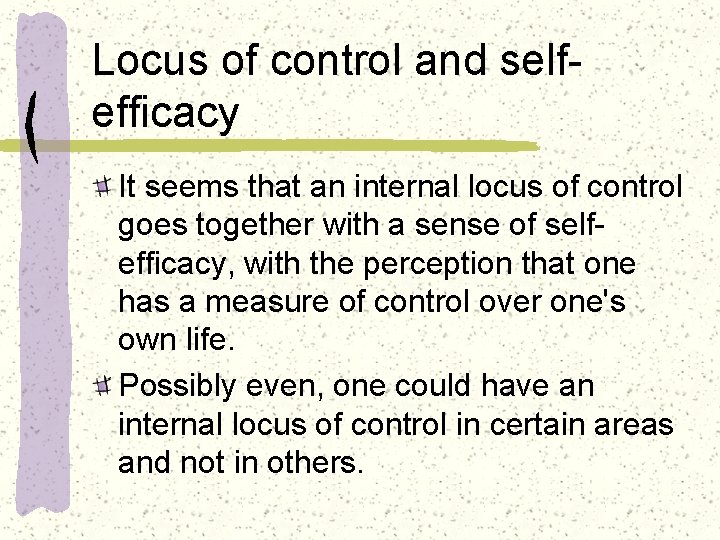 Locus of control and self-efficacy

It seems that an internal locus of control goes together with a sense of self-efficacy, with the perception that one has a measure of control over one's own life.

Possibly even, one could have an internal locus of control in certain areas and not in others.